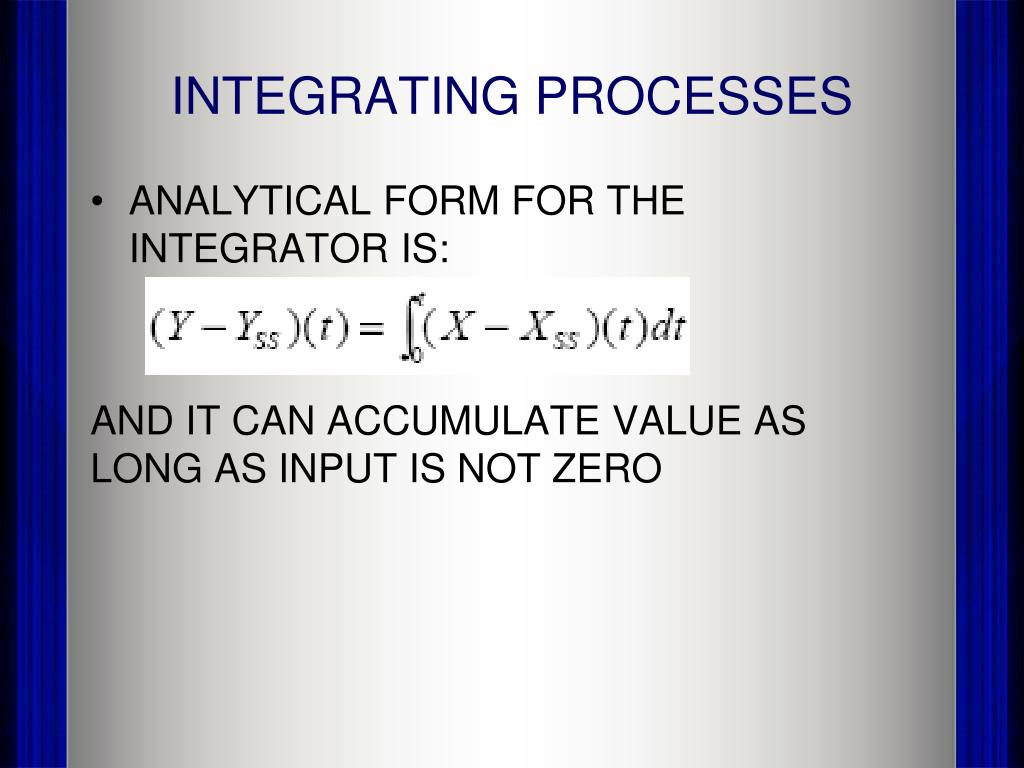 INTEGRATING PROCESSES

• ANALYTICAL FORM FOR THE INTEGRATOR IS:

$(Y - Y_{SS})(t) = \int_0^t (X - X_{SS})(t)dt$

AND IT CAN ACCUMULATE VALUE AS LONG AS INPUT IS NOT ZERO